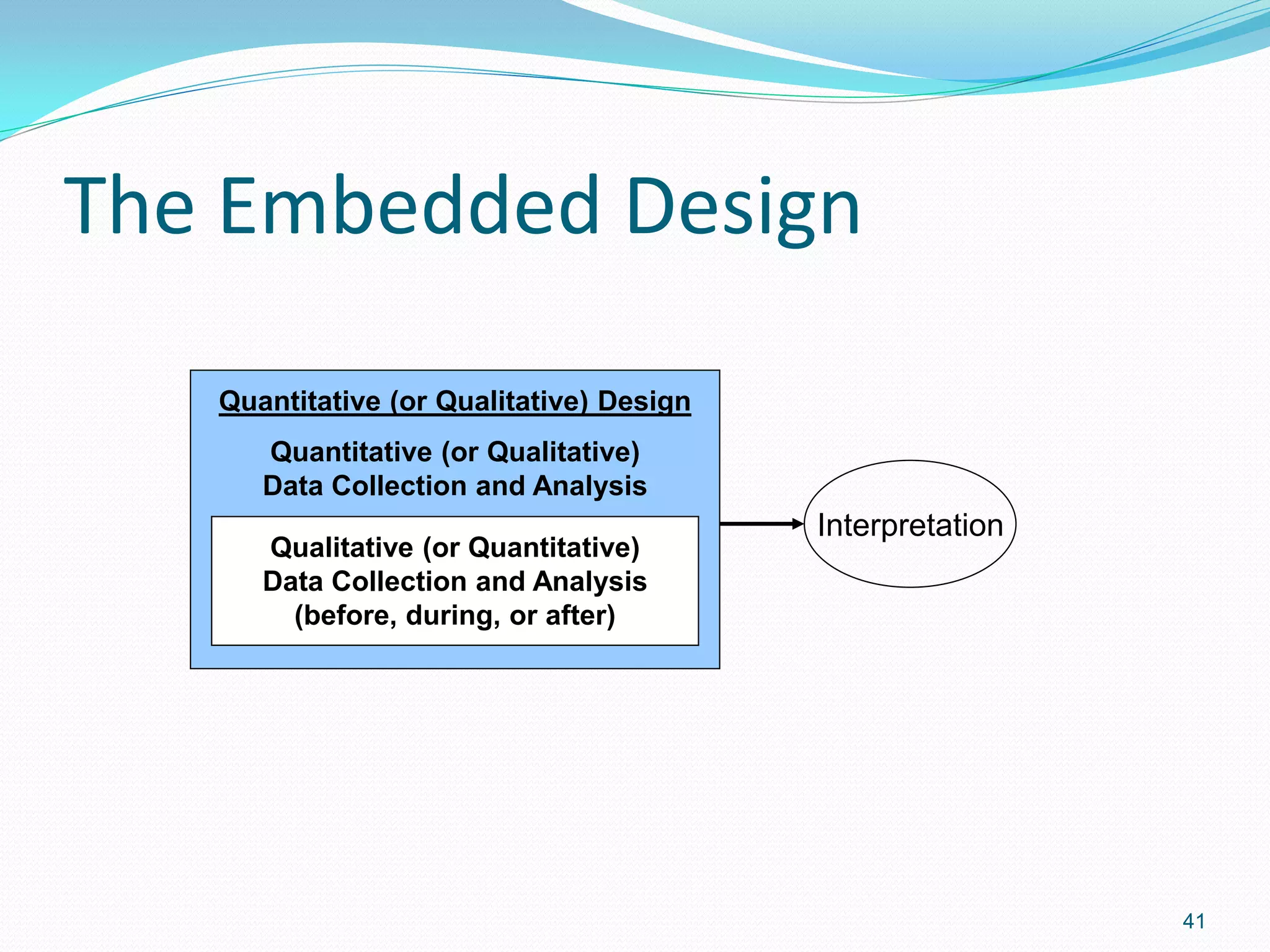 The Embedded Design

Quantitative (or Qualitative) Design

Quantitative (or Qualitative) Data Collection and Analysis

Qualitative (or Quantitative) Data Collection and Analysis (before, during, or after)

Interpretation

41